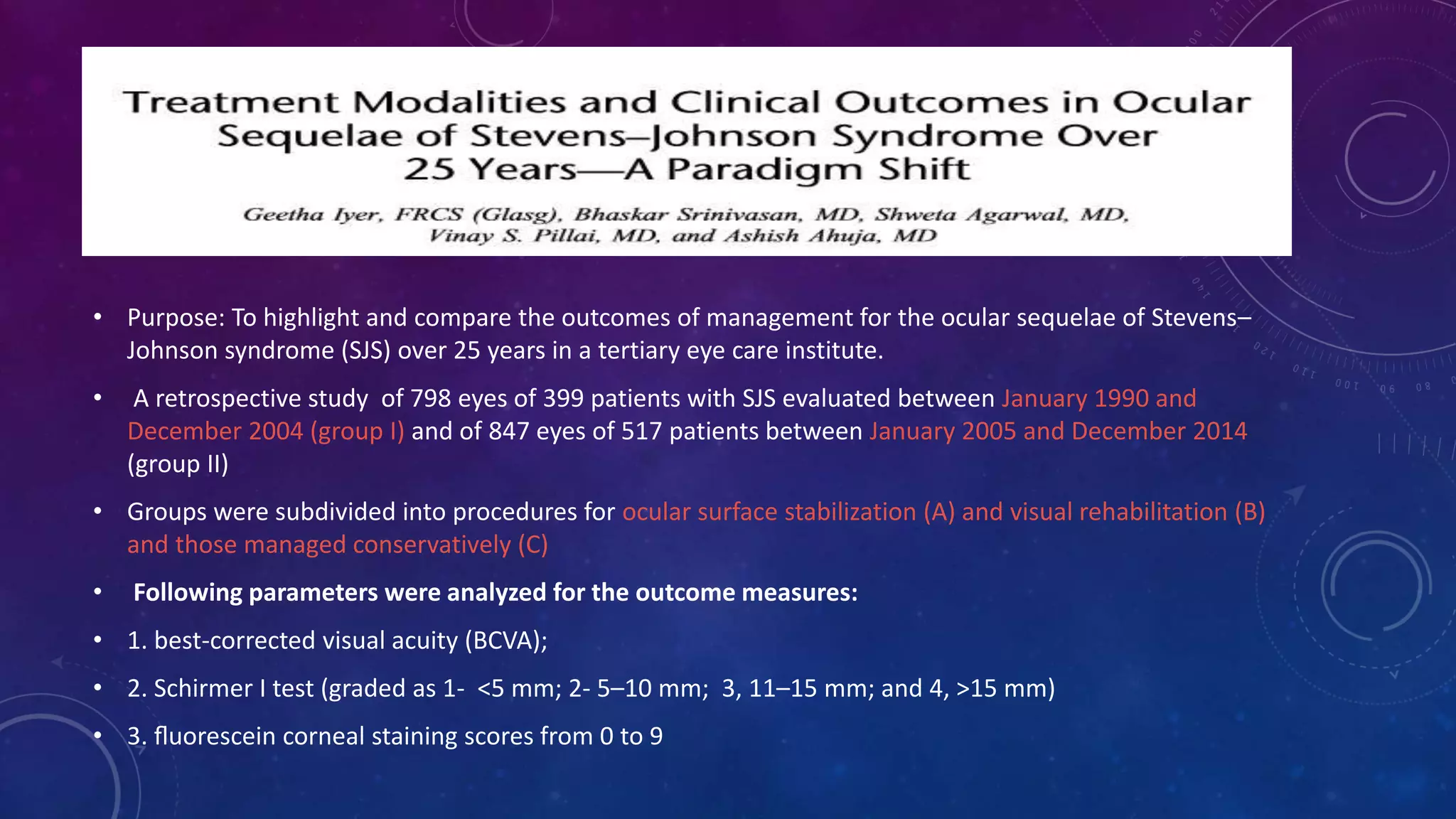 Treatment Modalities and Clinical Outcomes in Ocular Sequelae of Stevens–Johnson Syndrome Over 25 Years—A Paradigm Shift

Geetha Iyer, FRCS (Glasg), Bhaskar Srinivasan, MD, Shweta Agarwal, MD, Vinay S. Pillai, MD, and Ashish Ahuja, MD

• Purpose: To highlight and compare the outcomes of management for the ocular sequelae of Stevens–Johnson syndrome (SJS) over 25 years in a tertiary eye care institute.

• A retrospective study of 798 eyes of 399 patients with SJS evaluated between January 1990 and December 2004 (group I) and of 847 eyes of 517 patients between January 2005 and December 2014 (group II)

• Groups were subdivided into procedures for ocular surface stabilization (A) and visual rehabilitation (B) and those managed conservatively (C)

• Following parameters were analyzed for the outcome measures:

• 1. best-corrected visual acuity (BCVA);

• 2. Schirmer I test (graded as 1- <5 mm; 2- 5–10 mm; 3, 11–15 mm; and 4, >15 mm)

• 3. fluorescein corneal staining scores from 0 to 9